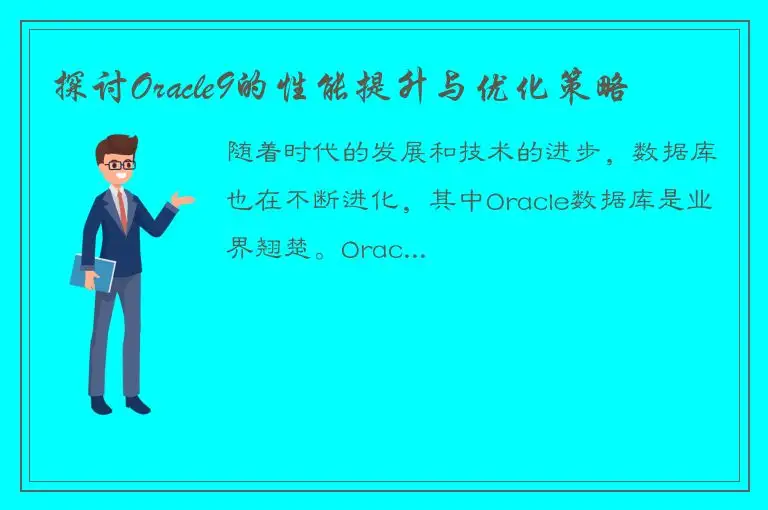 探讨Oracle9的性能提升与优化策略

随着时代的发展和技术的进步，数据库也在不断进化，其中Oracle数据库是业界翘楚。Orac...